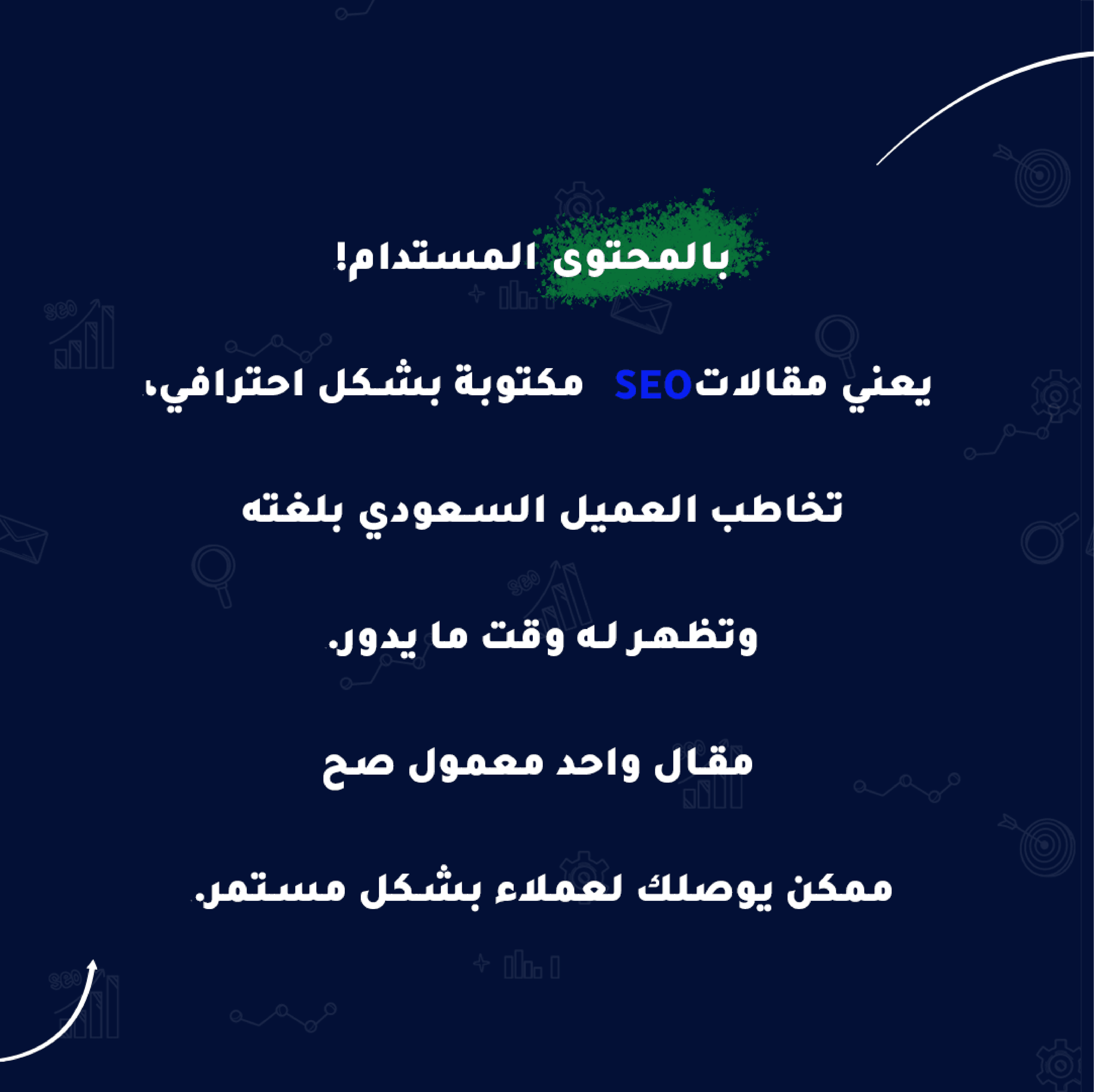 بالمحتوى المستدام!

يعني مقالات SEO مكتوبة بشكل احترافي،

تخاطب العميل السعودي بلغته

وتظهر له وقت ما يدور.

مقال واحد معمول صح

ممكن يوصلك لعملاء بشكل مستمر.